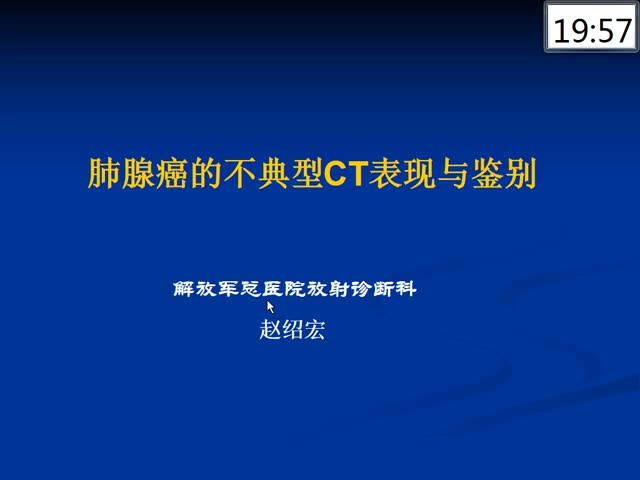 19:57

肺腺癌的不典型CT表现与鉴别

解放军总医院放射诊断科

赵绍宏